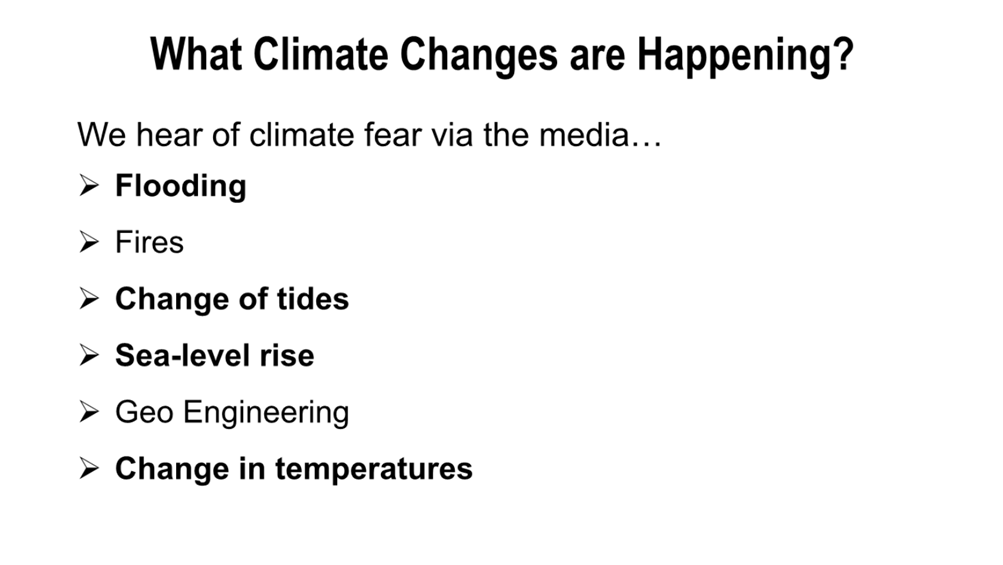 What Climate Changes are Happening?

We hear of climate fear via the media…

➢ Flooding
➢ Fires
➢ Change of tides
➢ Sea-level rise
➢ Geo Engineering
➢ Change in temperatures